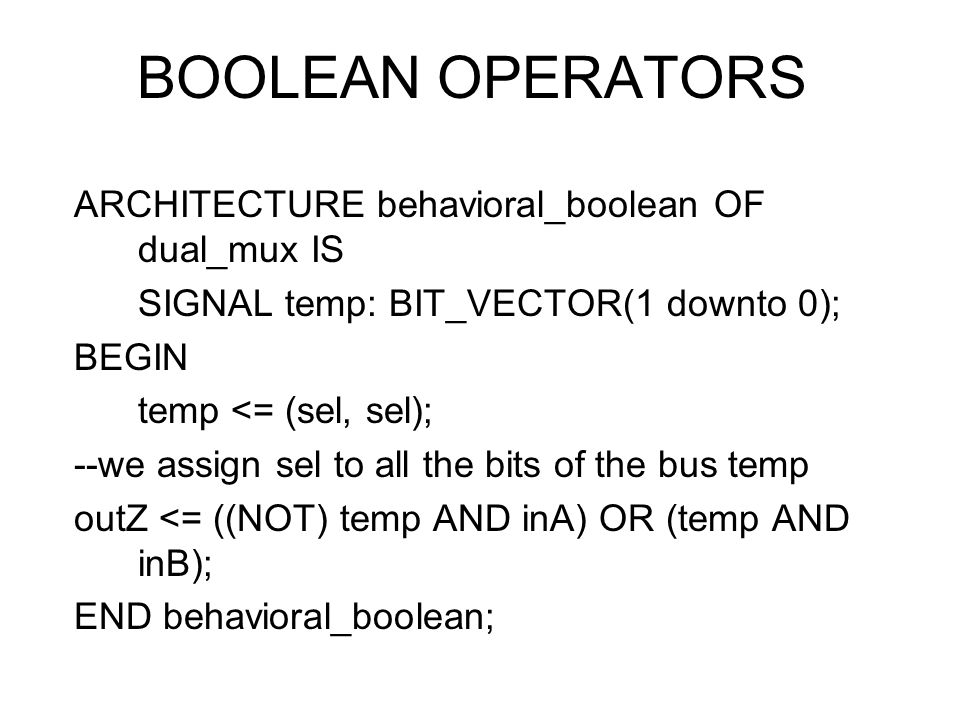 BOOLEAN OPERATORS

ARCHITECTURE behavioral_boolean OF dual_mux IS

SIGNAL temp: BIT_VECTOR(1 downto 0);

BEGIN

temp <= (sel, sel);

--we assign sel to all the bits of the bus temp

outZ <= ((NOT) temp AND inA) OR (temp AND inB);

END behavioral_boolean;